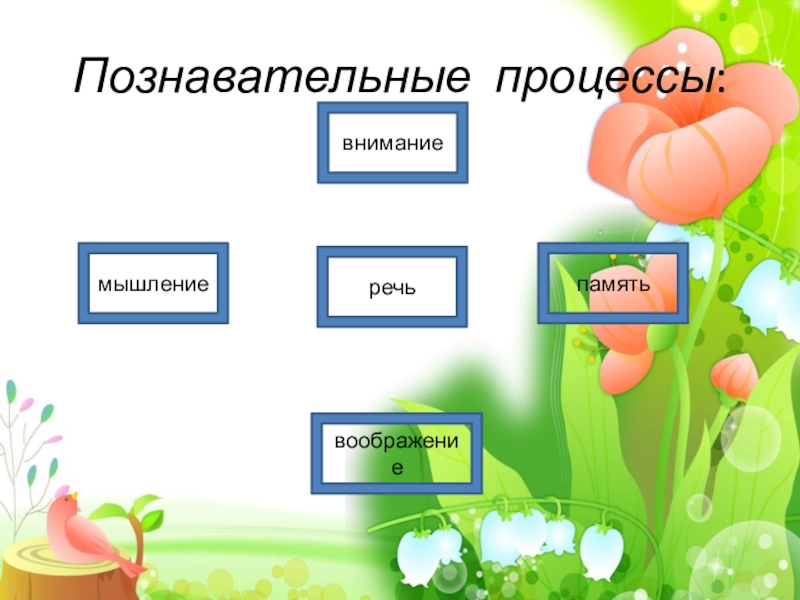 Познавательные процессы:

внимание

мышление

речь

память

воображение